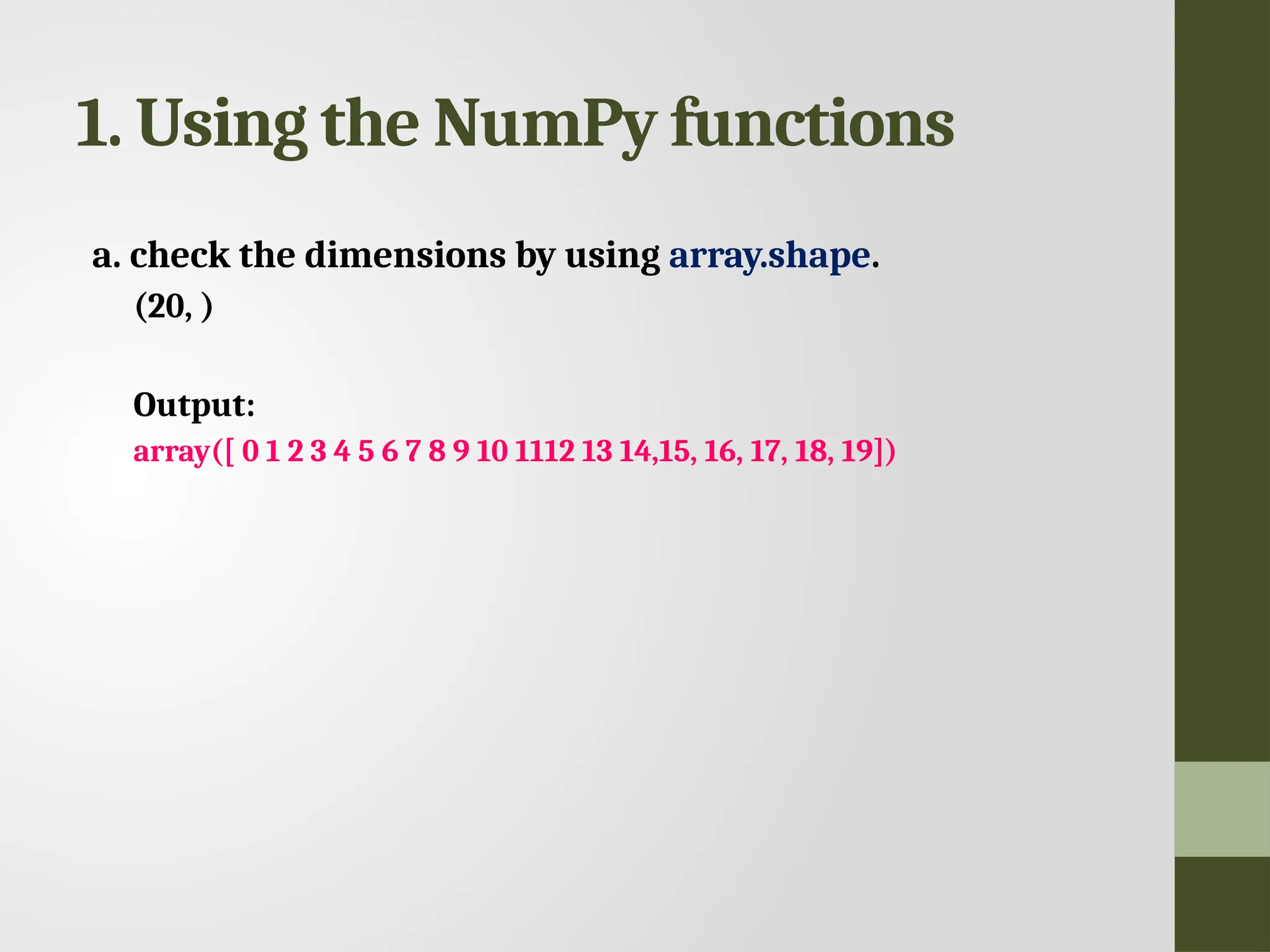 1. Using the NumPy functions

a. check the dimensions by using array.shape.

(20, )

Output:

array([ 0 1 2 3 4 5 6 7 8 9 10 1112 13 14,15, 16, 17, 18, 19])